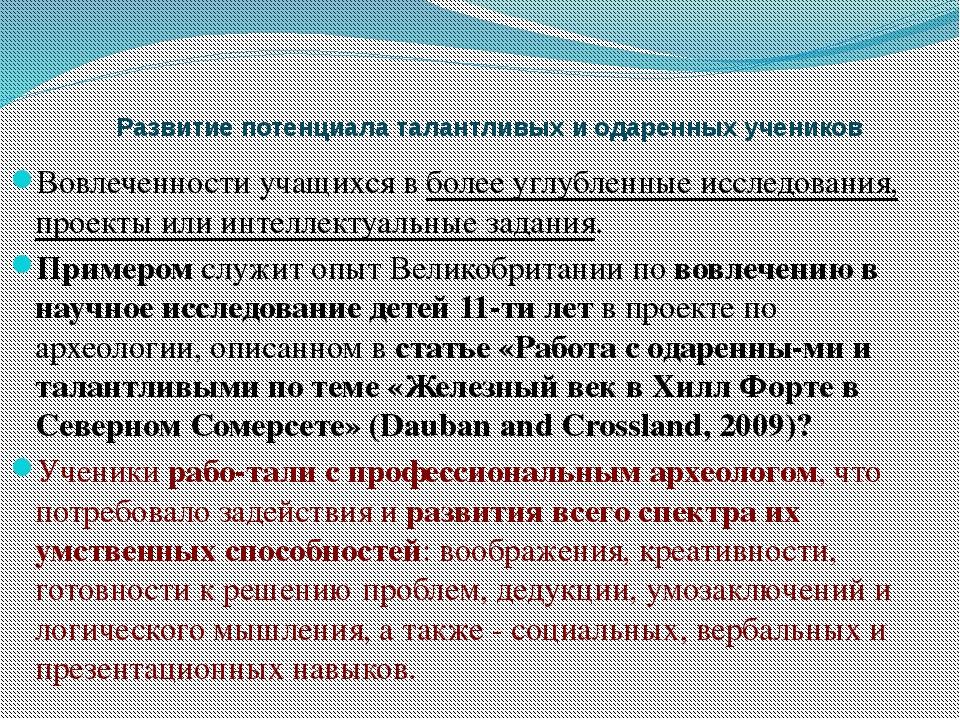 Развитие потенциала талантливых и одаренных учеников

Вовлеченности учащихся в более углубленные исследования, проекты или интеллектуальные задания.

Примером служит опыт Великобритании по вовлечению в научное исследование детей 11-ти лет в проекте по археологии, описанном в статье «Работа с одаренны-ми и талантливыми по теме «Железный век в Хилл Форте в Северном Сомерсете» (Dauban and Crossland, 2009)?

Ученики рабо-тали с профессиональным археологом, что потребовало задействия и развития всего спектра их умственных способностей: воображения, креативности, готовности к решению проблем, дедукции, умозаключений и логического мышления, а также - социальных, вербальных и презентационных навыков.